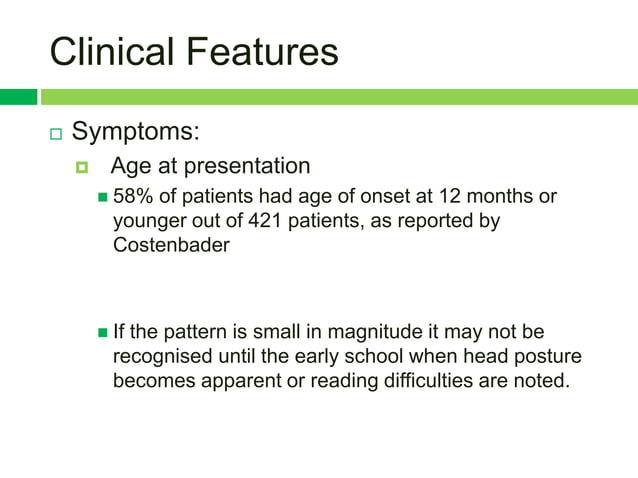 Clinical Features

Symptoms:

Age at presentation

58% of patients had age of onset at 12 months or younger out of 421 patients, as reported by Costenbader

If the pattern is small in magnitude it may not be recognised until the early school when head posture becomes apparent or reading difficulties are noted.